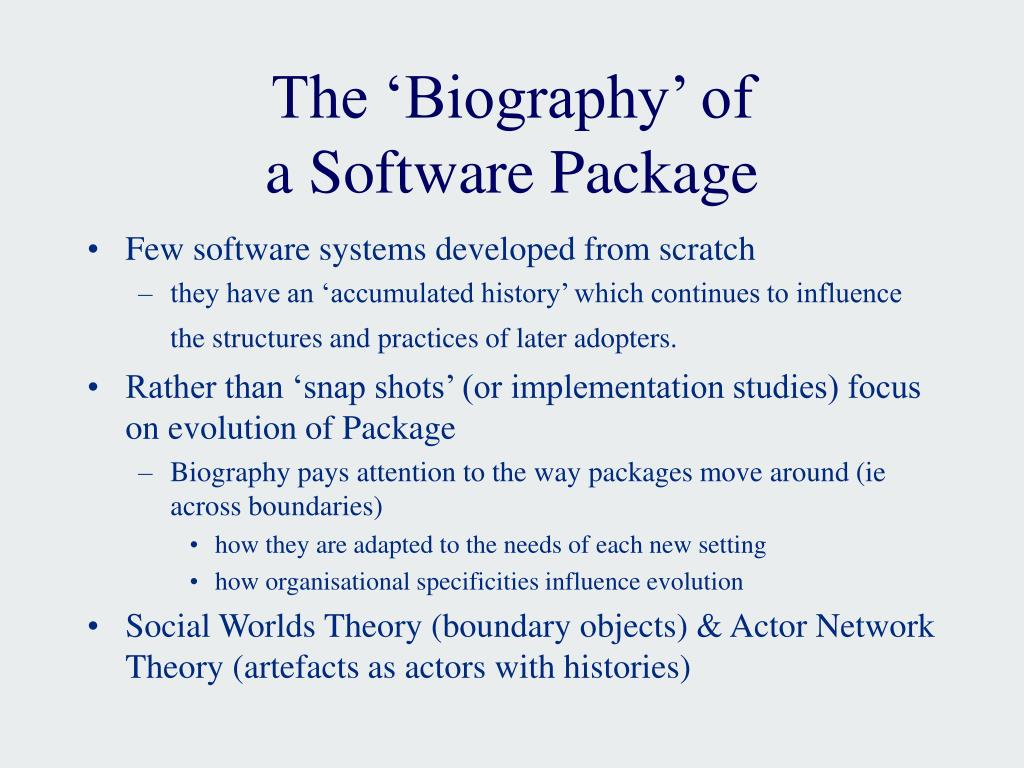 The ‘Biography’ of
a Software Package

• Few software systems developed from scratch
– they have an ‘accumulated history’ which continues to influence the structures and practices of later adopters.
• Rather than ‘snap shots’ (or implementation studies) focus on evolution of Package
– Biography pays attention to the way packages move around (ie across boundaries)
• how they are adapted to the needs of each new setting
• how organisational specificities influence evolution
• Social Worlds Theory (boundary objects) & Actor Network Theory (artefacts as actors with histories)